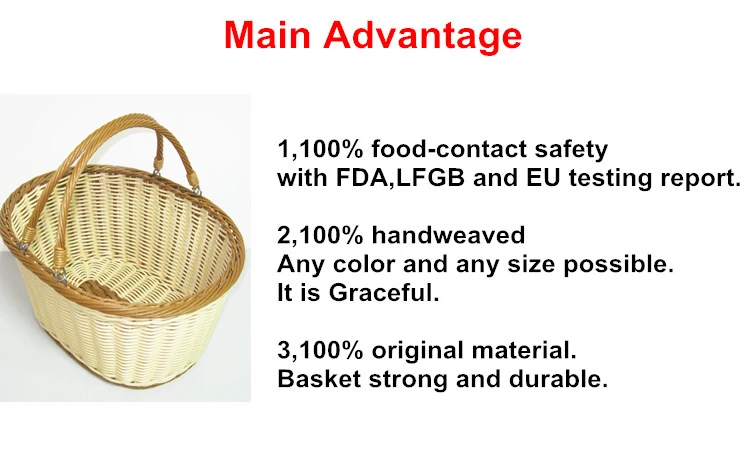 Main Advantage

1,100% food-contact safety
with FDA,LFGB and EU testing report.

2,100% handweaved
Any color and any size possible.
It is Graceful.

3,100% original material.
Basket strong and durable.